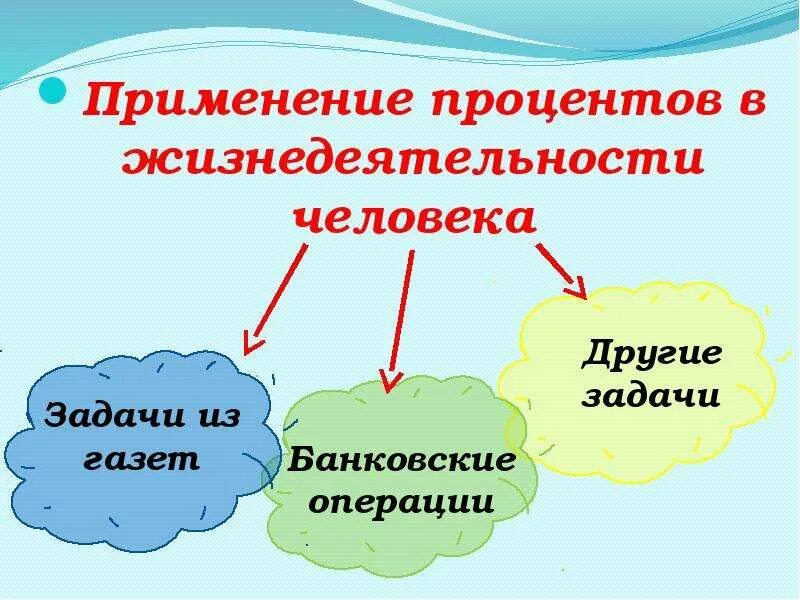 Применение процентов в жизнедеятельности человека

Задачи из газет

Банковские операции

Другие задачи